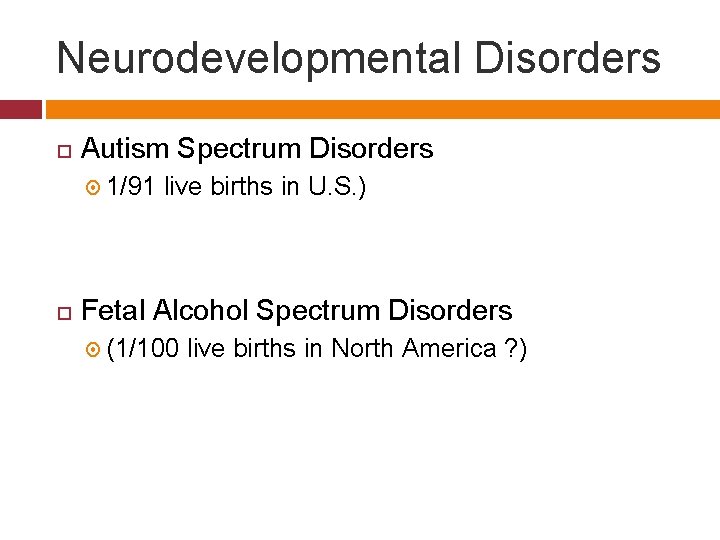 Neurodevelopmental Disorders

Autism Spectrum Disorders

1/91 live births in U.S.)

Fetal Alcohol Spectrum Disorders

(1/100 live births in North America ?)